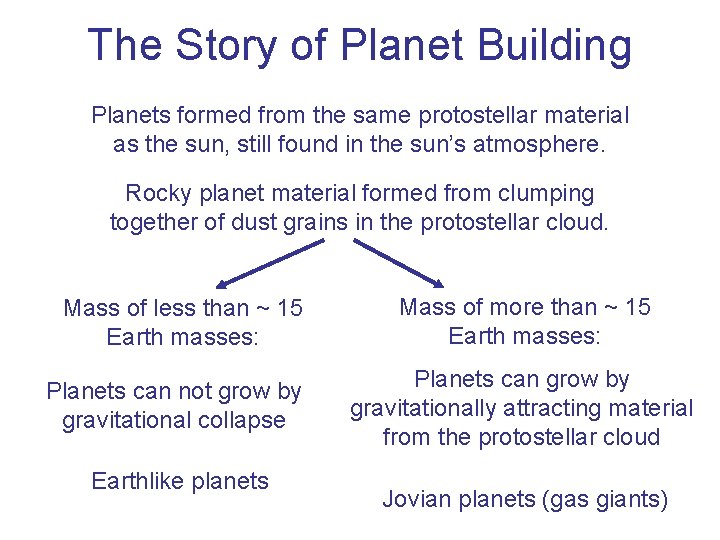 The Story of Planet Building

Planets formed from the same protostellar material as the sun, still found in the sun's atmosphere.

Rocky planet material formed from clumping together of dust grains in the protostellar cloud.

Mass of less than ~ 15 Earth masses:

Planets can not grow by gravitational collapse

Earthlike planets

Mass of more than ~ 15 Earth masses:

Planets can grow by gravitationally attracting material from the protostellar cloud

Jovian planets (gas giants)